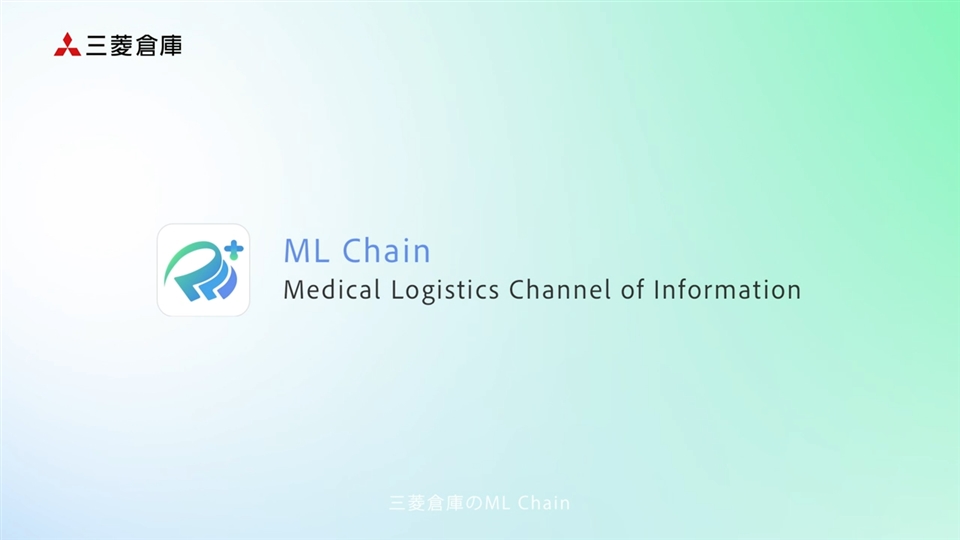 三菱倉庫

ML Chain
Medical Logistics Channel of Information

三菱倉庫のML Chain